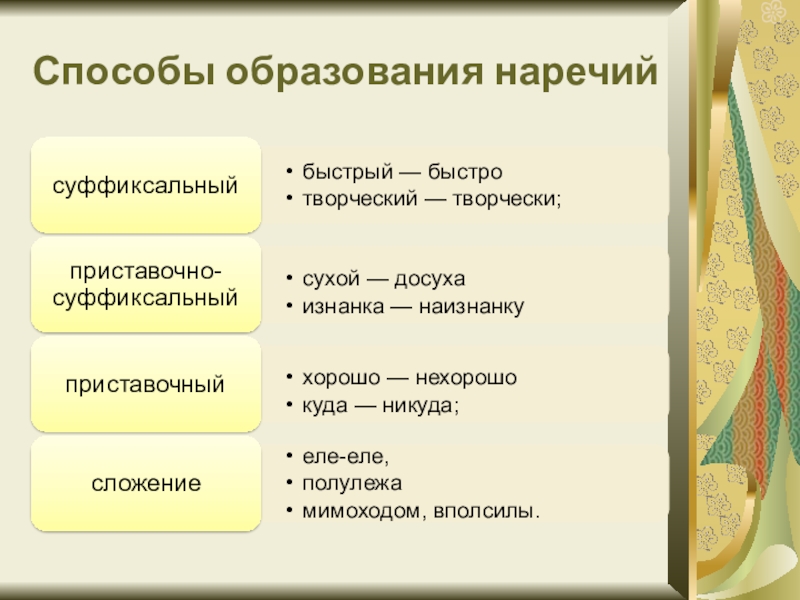 Способы образования наречий

суффиксальный

• быстрый — быстро
• творческий — творчески;

приставочно-суффиксальный

• сухой — досуха
• изнанка — наизнанку

приставочный

• хорошо — нехорошо
• куда — никуда;

сложение

• еле-еле,
• полулежа
• мимоходом, вполсилы.